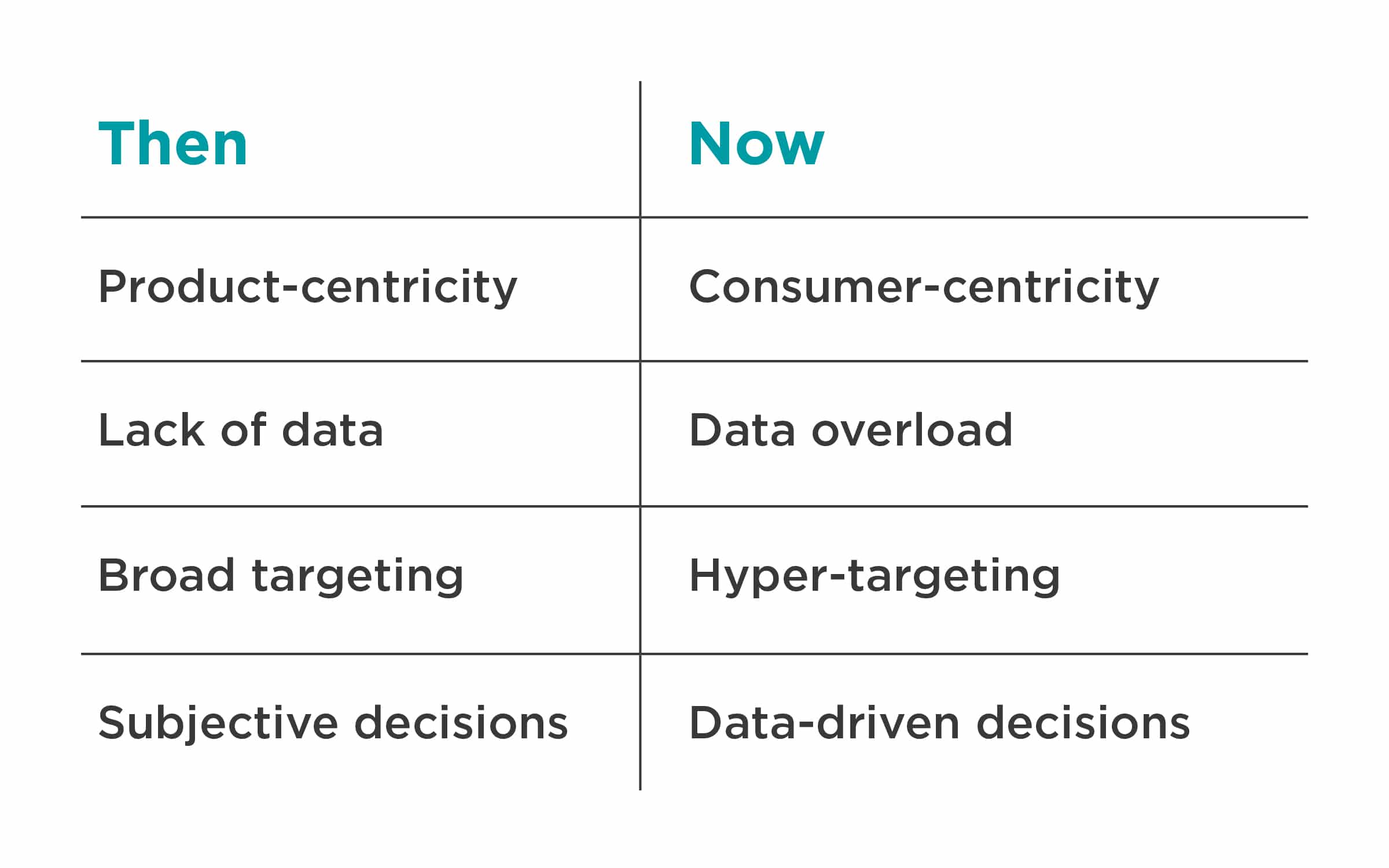 | Then | Now |
|---|---|
| Product-centricity | Consumer-centricity |
| Lack of data | Data overload |
| Broad targeting | Hyper-targeting |
| Subjective decisions | Data-driven decisions |